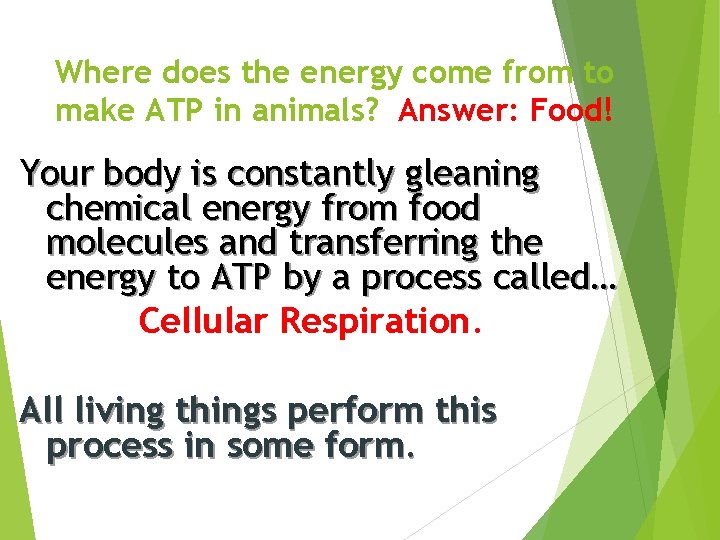 Where does the energy come from to make ATP in animals? Answer: Food!

Your body is constantly gleaning chemical energy from food molecules and transferring the energy to ATP by a process called…

Cellular Respiration.

All living things perform this process in some form.